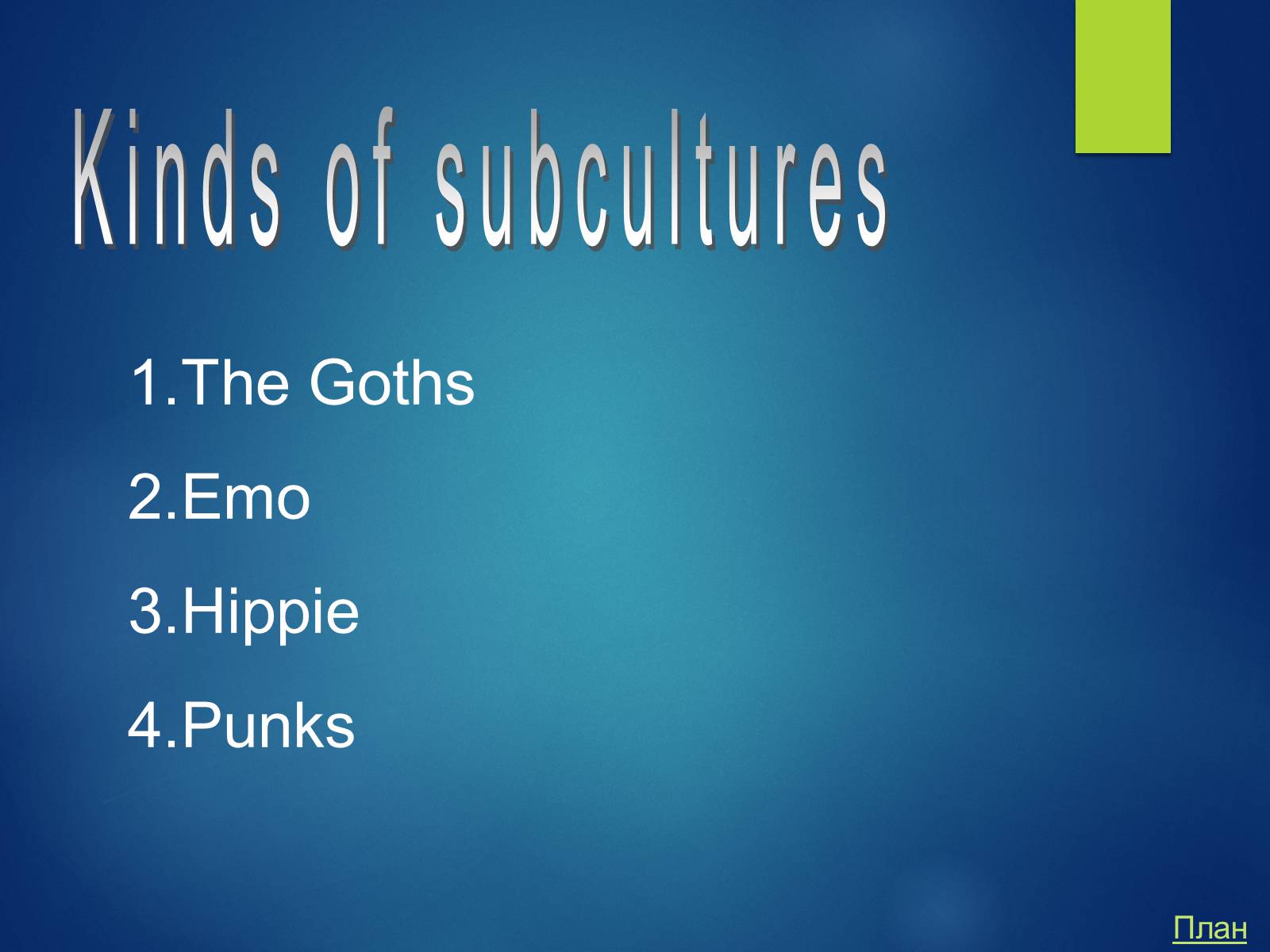 Kinds of subcultures

1.The Goths

2.Emo

3.Hippie

4.Punks

План